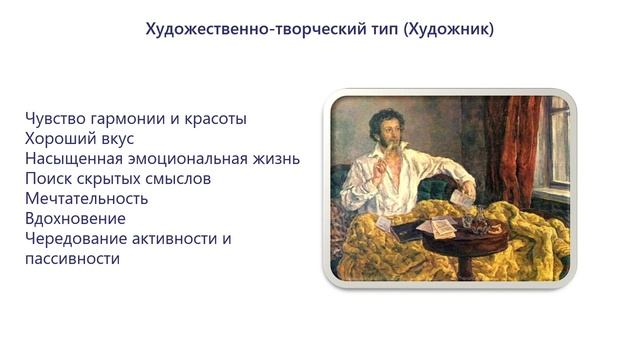 Художественно-творческий тип (Художник)

Чувство гармонии и красоты
Хороший вкус
Насыщенная эмоциональная жизнь
Поиск скрытых смыслов
Мечтательность
Вдохновение
Чередование активности и пассивности